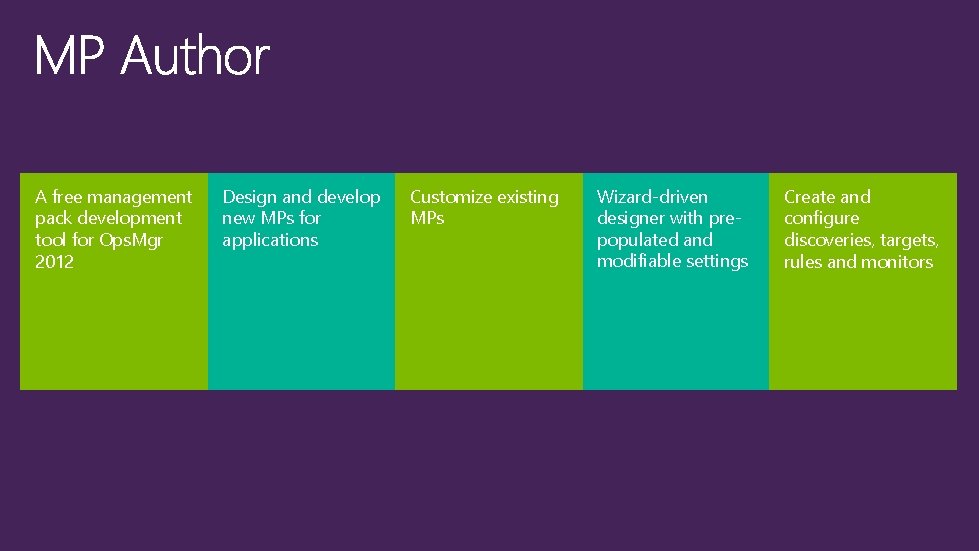 MP Author

A free management pack development tool for OpsMgr 2012

Design and develop new MPs for applications

Customize existing MPs

Wizard-driven designer with pre-populated and modifiable settings

Create and configure discoveries, targets, rules and monitors